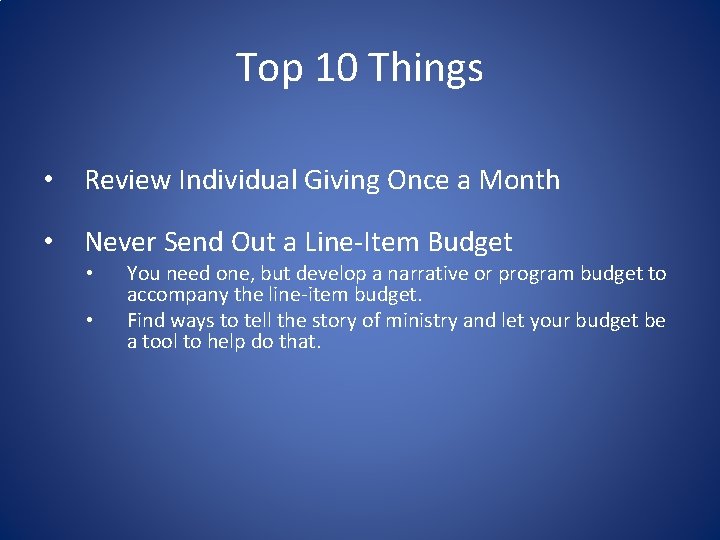 Top 10 Things

• Review Individual Giving Once a Month

• Never Send Out a Line-Item Budget
  • You need one, but develop a narrative or program budget to accompany the line-item budget.
  • Find ways to tell the story of ministry and let your budget be a tool to help do that.